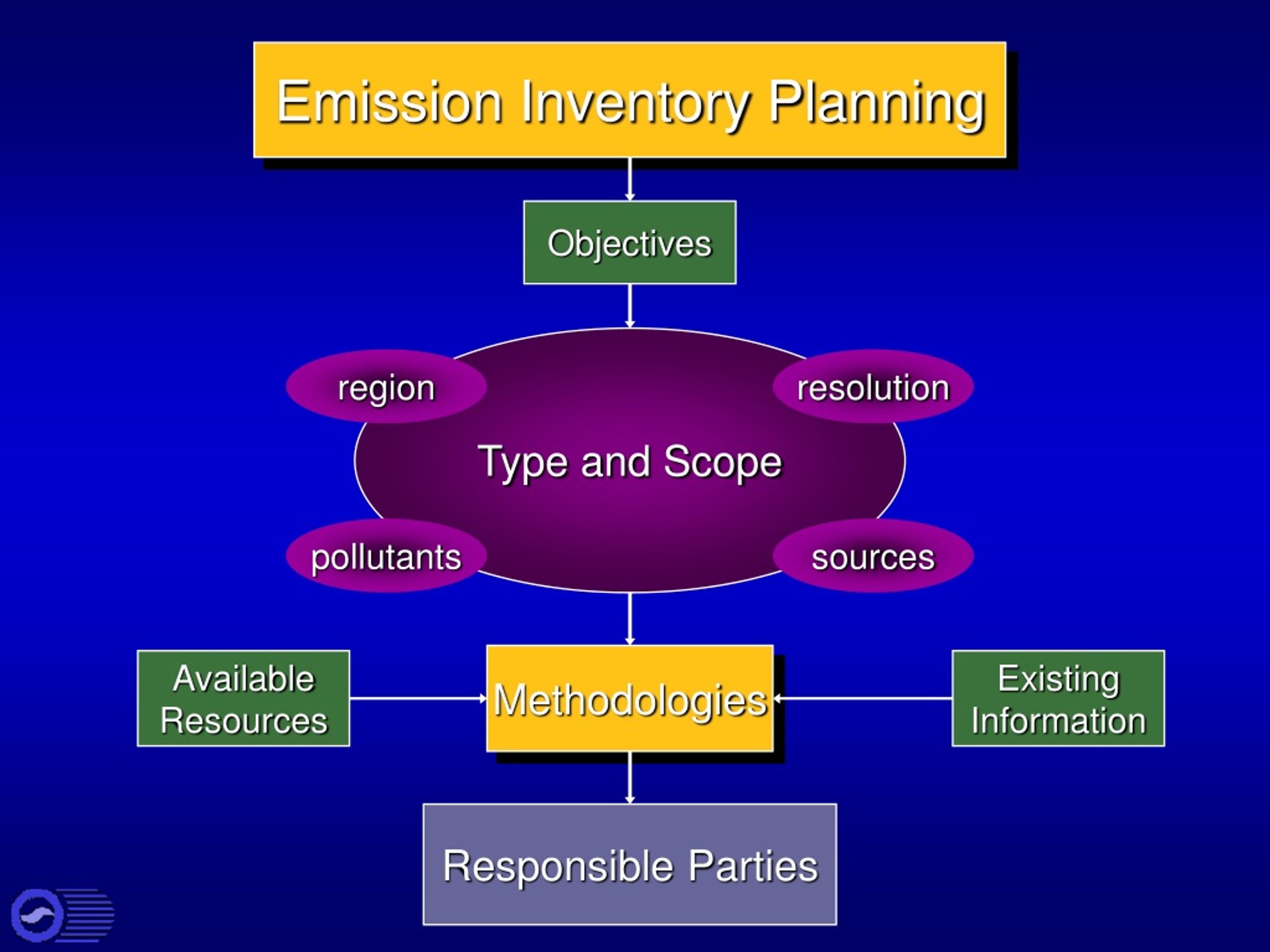 Emission Inventory Planning

Objectives

region

resolution

Type and Scope

pollutants

sources

Available Resources

Methodologies

Existing Information

Responsible Parties